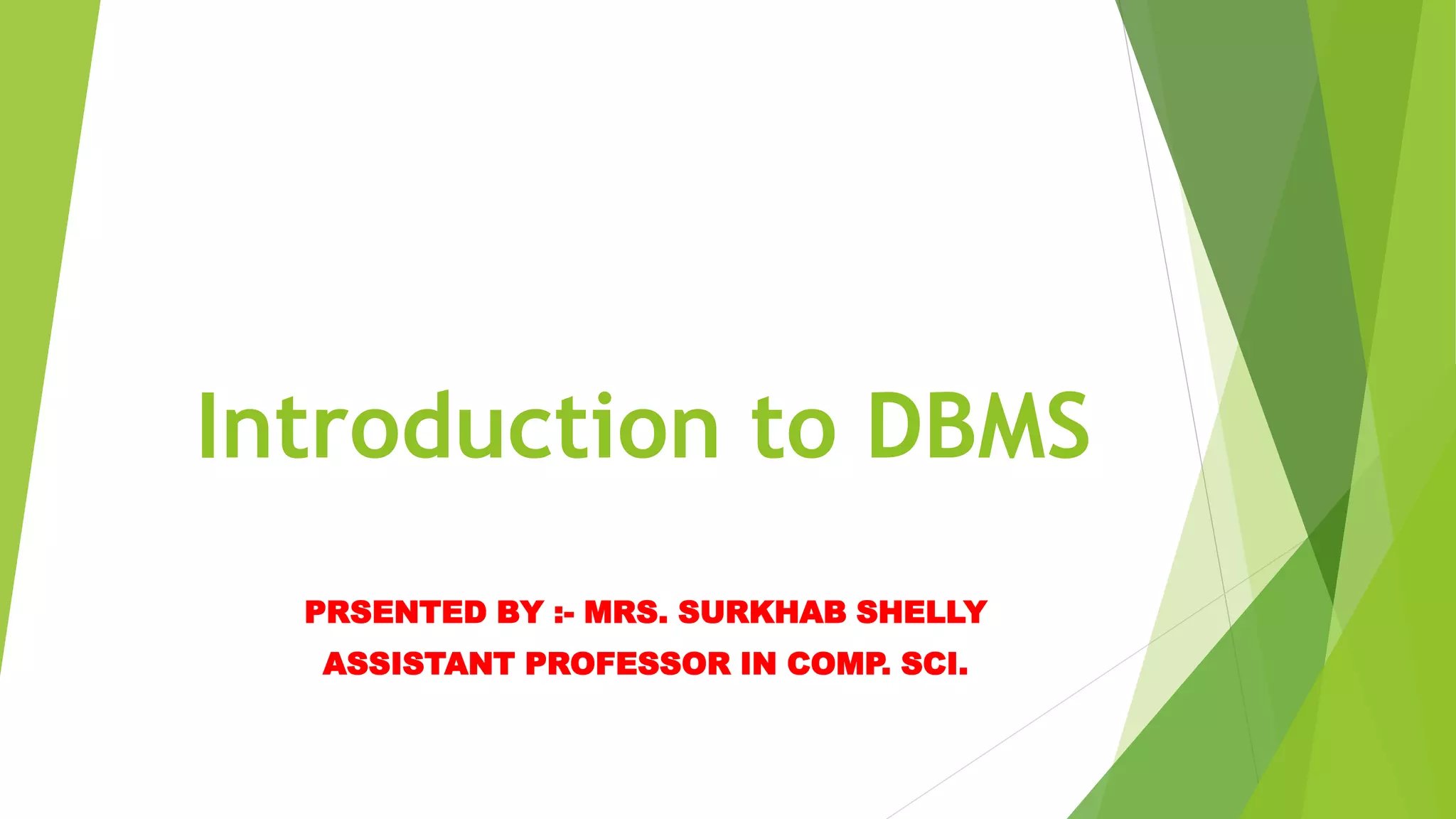 Introduction to DBMS

PRSENTED BY :- MRS. SURKHAB SHELLY
ASSISTANT PROFESSOR IN COMP. SCI.